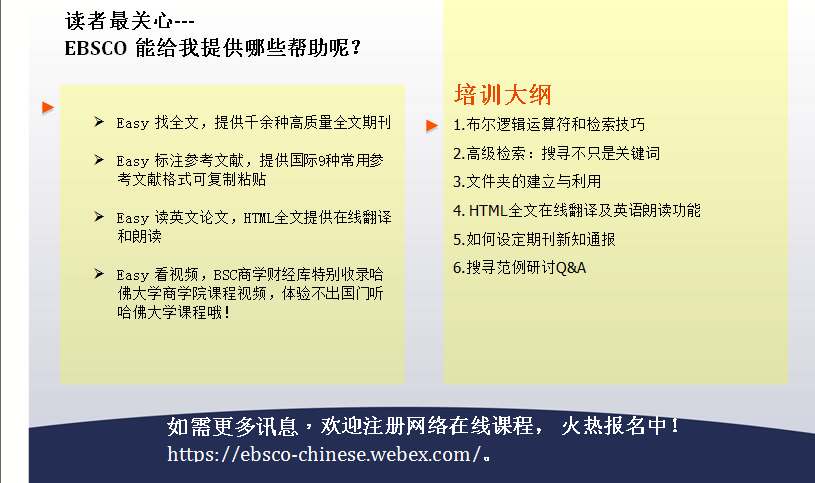 读者最关心---
EBSCO 能给我提供哪些帮助呢?

➤ Easy 找全文，提供千余种高质量全文期刊

➤ Easy 标注参考文献，提供国际9种常用参考文献格式可复制粘贴

➤ Easy 读英文论文，HTML全文提供在线翻译和朗读

➤ Easy 看视频，BSC商学财经库特别收录哈佛大学商学院课程视频，体验不出国门听哈佛大学课程哦!

培训大纲

1.布尔逻辑运算符和检索技巧
2.高级检索：搜寻不只是关键词
3.文件夹的建立与利用
4. HTML全文在线翻译及英语朗读功能
5.如何设定期刊新知通报
6.搜寻范例研讨Q&A

如需更多讯息，欢迎注册网络在线课程， 火热报名中!
https://ebsco-chinese.webex.com/。